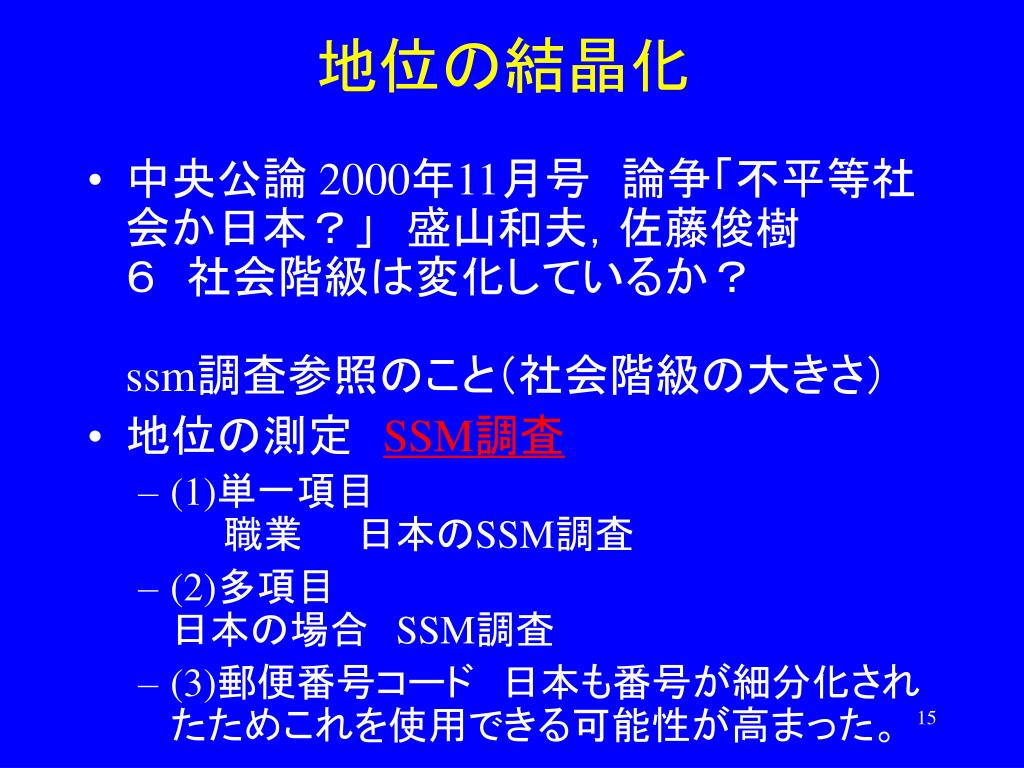 地位の結晶化

• 中央公論 2000年11月号　論争「不平等社会か日本？」 盛山和夫，佐藤俊樹
６　社会階級は変化しているか？

ssm調査参照のこと（社会階級の大きさ）

• 地位の測定　SSM調査
– (1)単一項目
職業　 日本のSSM調査
– (2)多項目
日本の場合　SSM調査
– (3)郵便番号コード　日本も番号が細分化されたためこれを使用できる可能性が高まった。

15